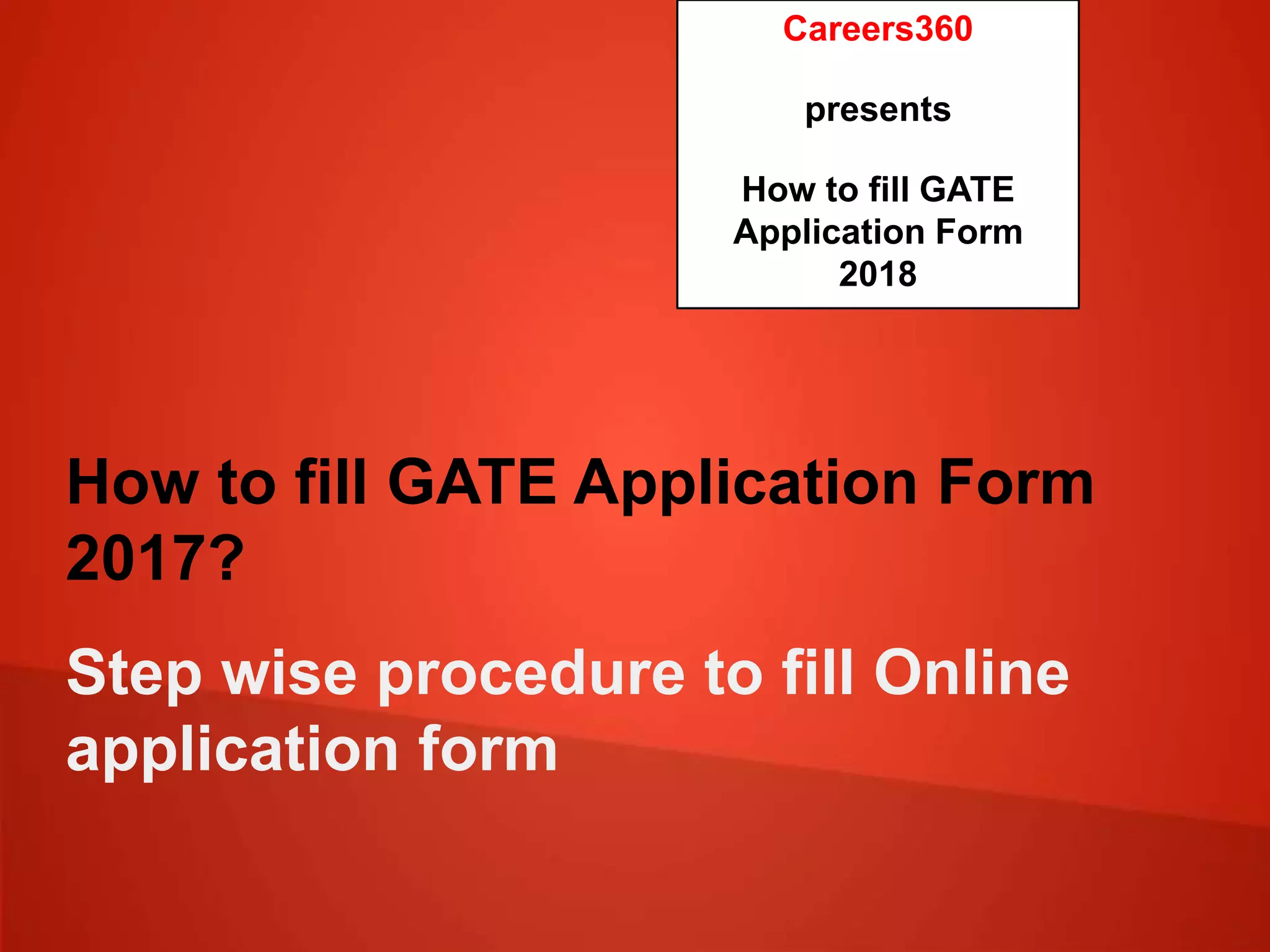 Careers360

presents

How to fill GATE Application Form 2018

How to fill GATE Application Form 2017?

Step wise procedure to fill Online application form